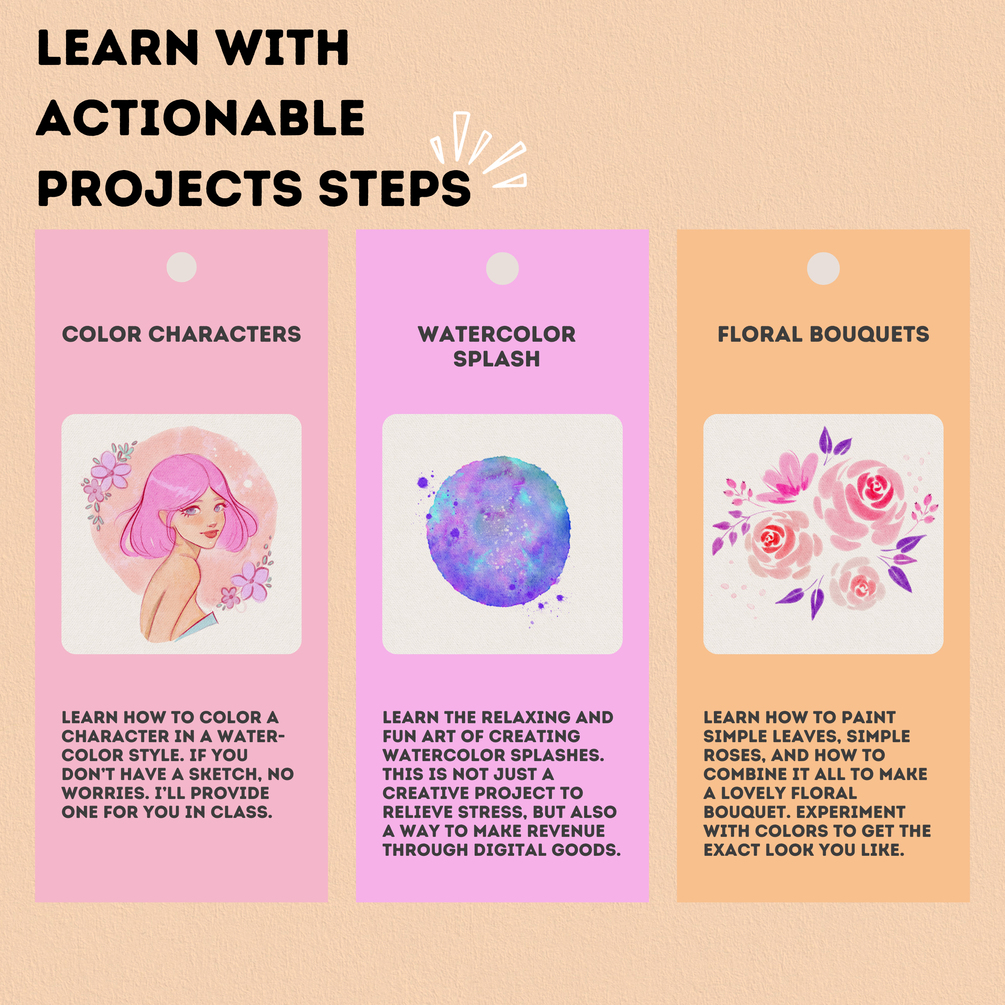 LEARN WITH ACTIONABLE PROJECTS STEPS

COLOR CHARACTERS

LEARN HOW TO COLOR A CHARACTER IN A WATERCOLOR STYLE. IF YOU DON'T HAVE A SKETCH, NO WORRIES. I'LL PROVIDE ONE FOR YOU IN CLASS.

WATERCOLOR SPLASH

LEARN THE RELAXING AND FUN ART OF CREATING WATERCOLOR SPLASHES. THIS IS NOT JUST A CREATIVE PROJECT TO RELIEVE STRESS, BUT ALSO A WAY TO MAKE REVENUE THROUGH DIGITAL GOODS.

FLORAL BOUQUETS

LEARN HOW TO PAINT SIMPLE LEAVES, SIMPLE ROSES, AND HOW TO COMBINE IT ALL TO MAKE A LOVELY FLORAL BOUQUET. EXPERIMENT WITH COLORS TO GET THE EXACT LOOK YOU LIKE.